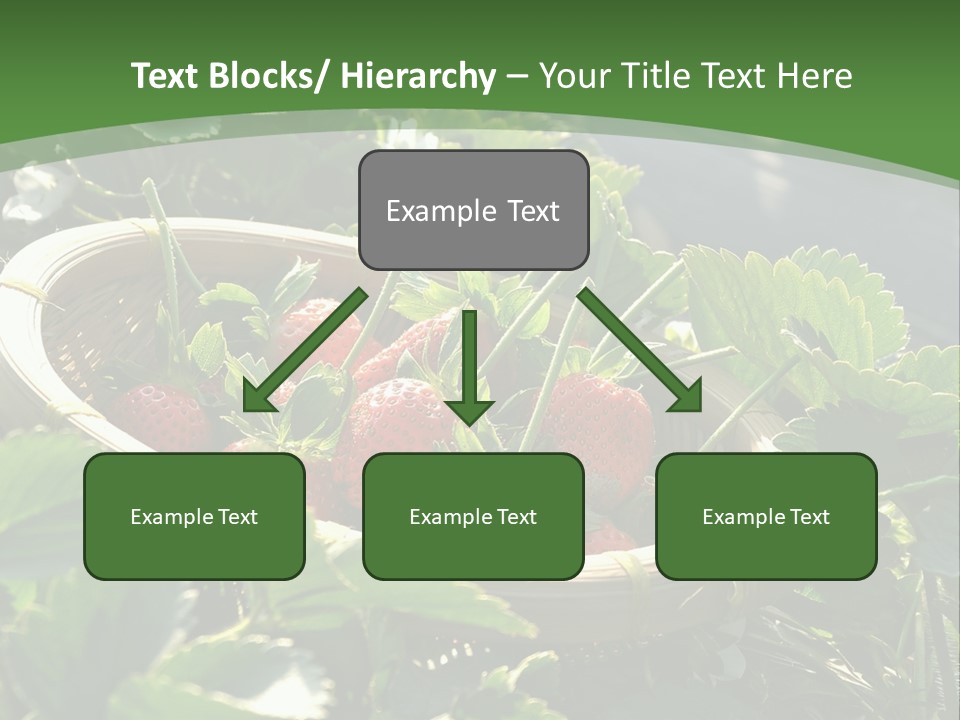 Text Blocks/ Hierarchy – Your Title Text Here

Example Text

Example Text

Example Text

Example Text